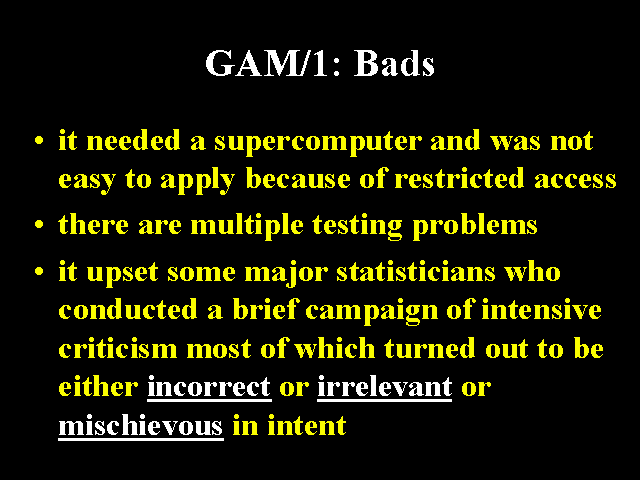 GAM/1: Bads

• it needed a supercomputer and was not easy to apply because of restricted access

• there are multiple testing problems

• it upset some major statisticians who conducted a brief campaign of intensive criticism most of which turned out to be either incorrect or irrelevant or mischievous in intent